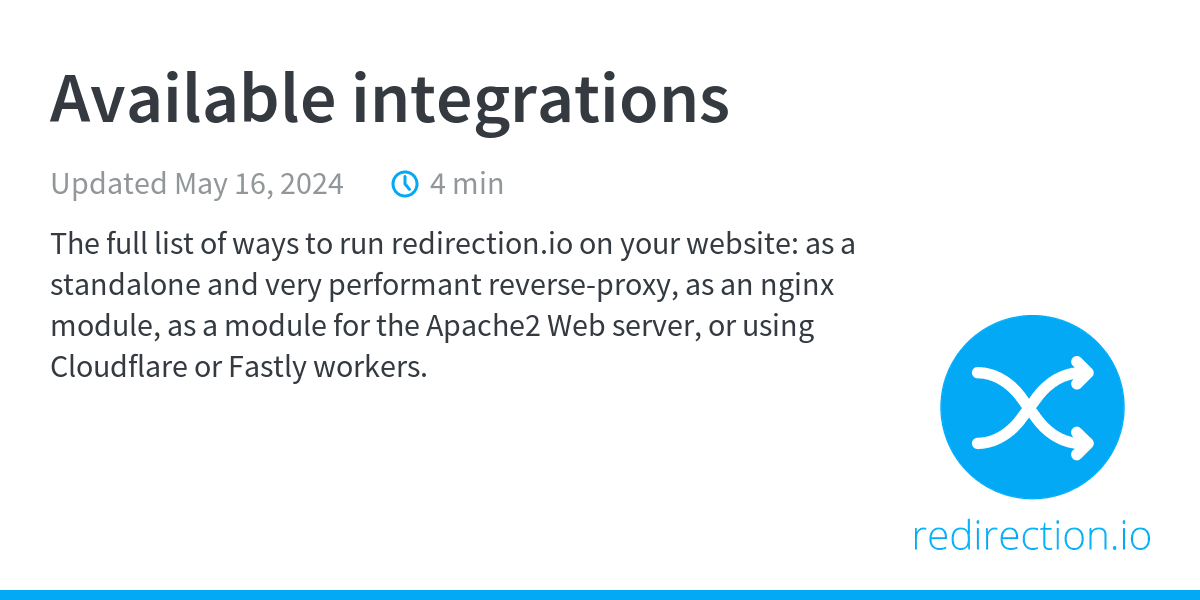 Available integrations

Updated May 16, 2024 4 min

The full list of ways to run redirection.io on your website: as a standalone and very performant reverse-proxy, as an nginx module, as a module for the Apache2 Web server, or using Cloudflare or Fastly workers.

redirection.io